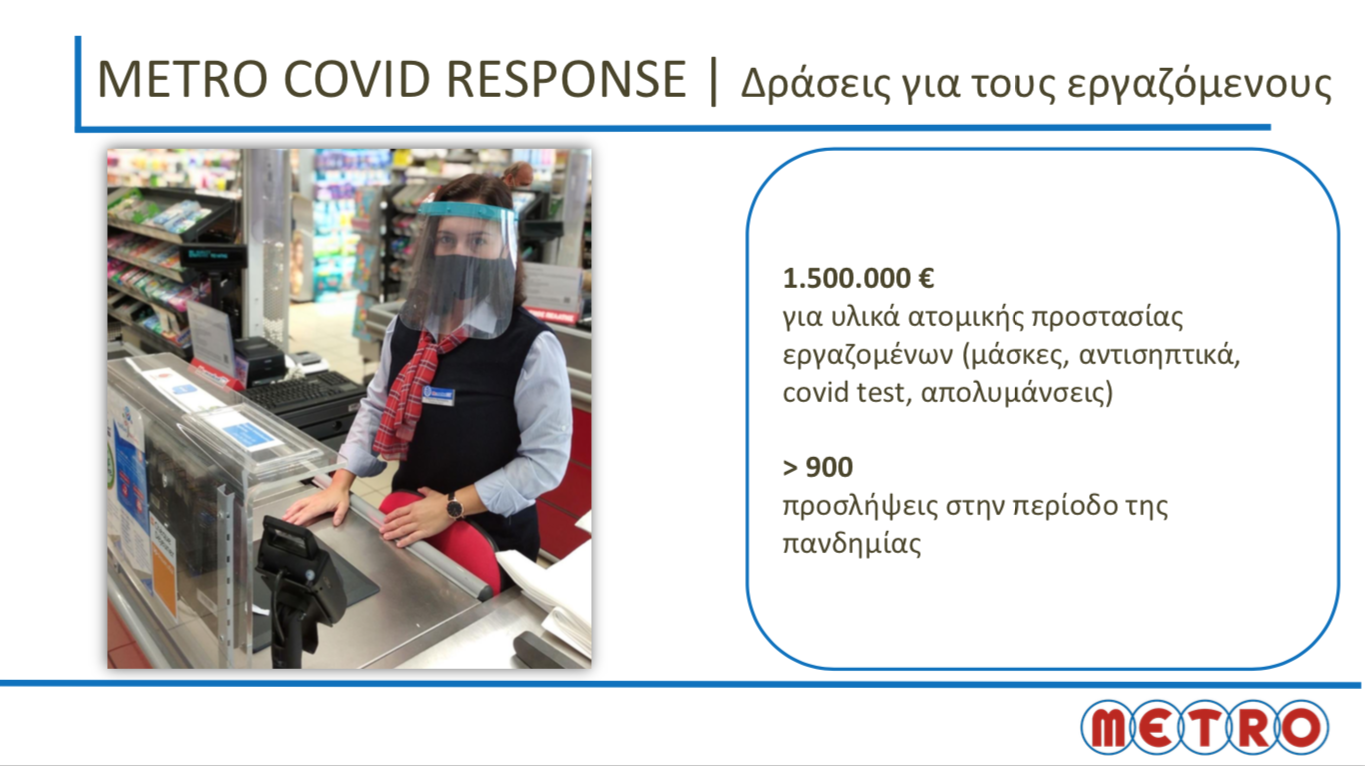 METRO COVID RESPONSE | Δράσεις για τους εργαζόμενους

1.500.000 €
για υλικά ατομικής προστασίας εργαζομένων (μάσκες, αντισηπτικά, covid test, απολυμάνσεις)

> 900
προσλήψεις στην περίοδο της πανδημίας

METRO